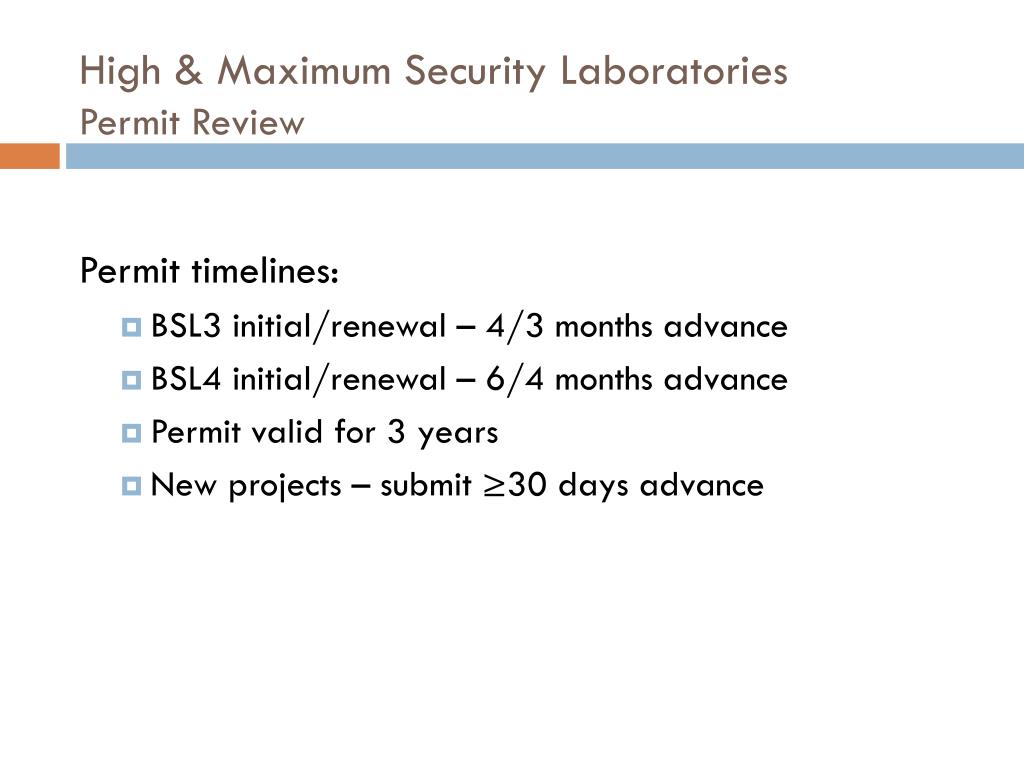 High & Maximum Security Laboratories
Permit Review

Permit timelines:

BSL3 initial/renewal – 4/3 months advance

BSL4 initial/renewal – 6/4 months advance

Permit valid for 3 years

New projects – submit $\geq$30 days advance